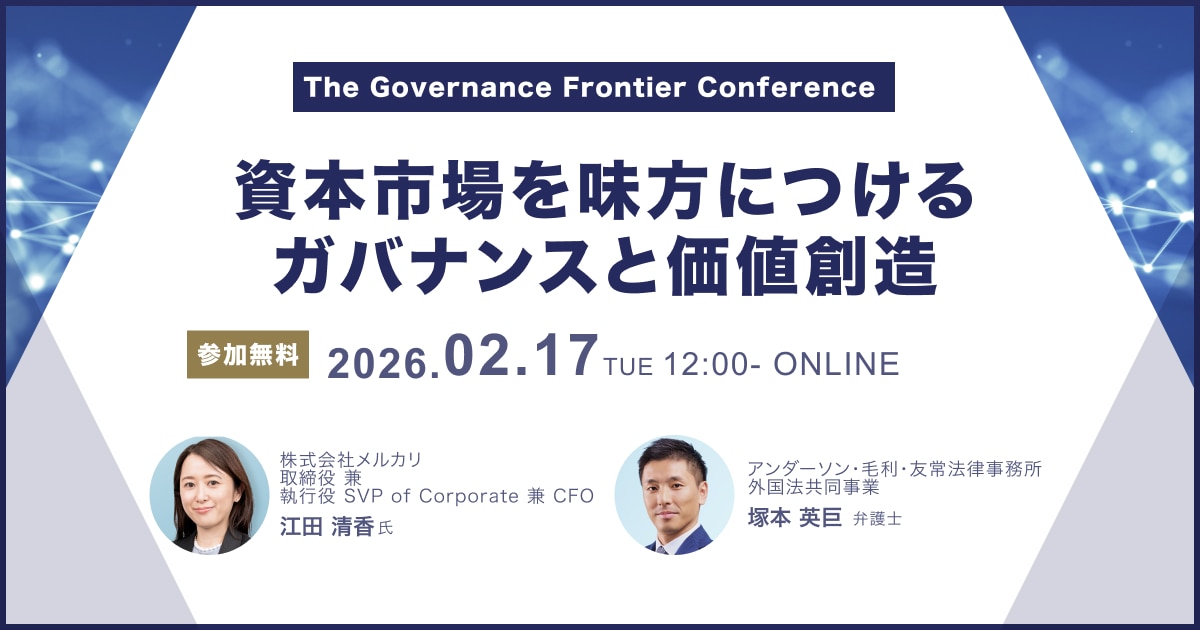 The Governance Frontier Conference

資本市場を味方につける
ガバナンスと価値創造

参加無料 2026.02.17 TUE 12:00- ONLINE

株式会社メルカリ
取締役 兼
執行役 SVP of Corporate 兼 CFO
江田 清香 氏

アンダーソン・毛利・友常法律事務所
外国法共同事業
塚本 英巨 弁護士